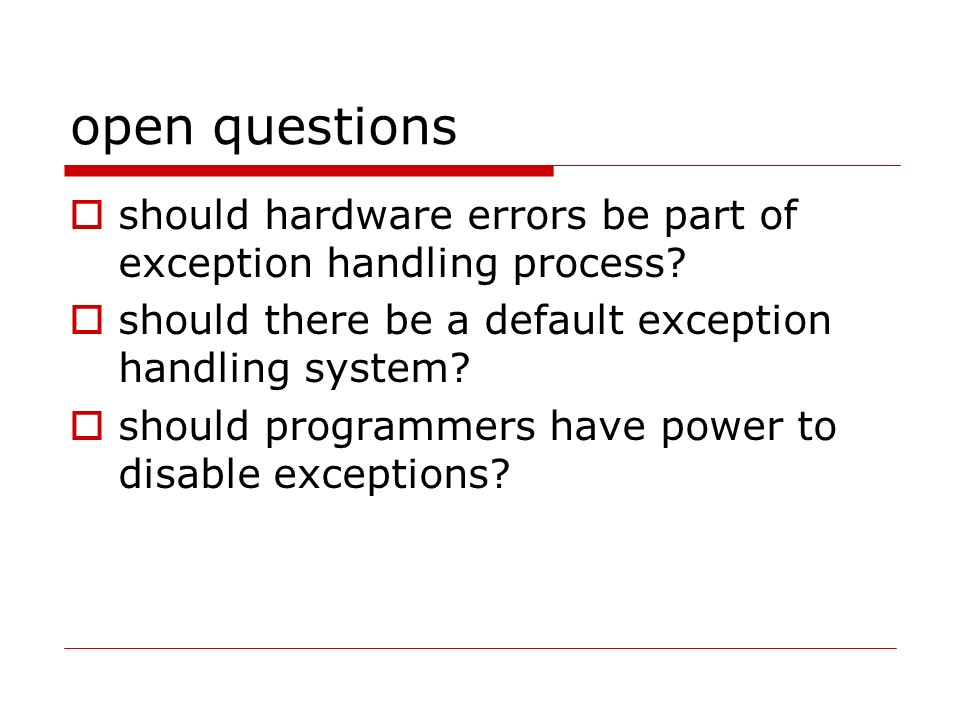 open questions

should hardware errors be part of exception handling process?

should there be a default exception handling system?

should programmers have power to disable exceptions?